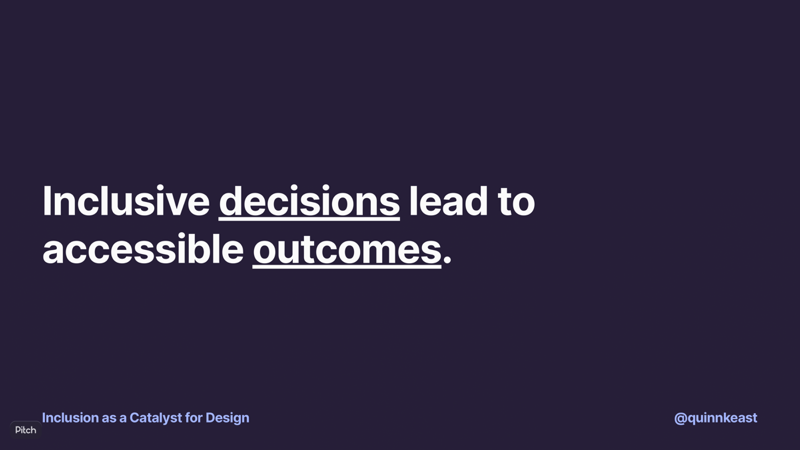 Inclusive decisions lead to accessible outcomes.

Inclusion as a Catalyst for Design

@quinnkeast

Pitch